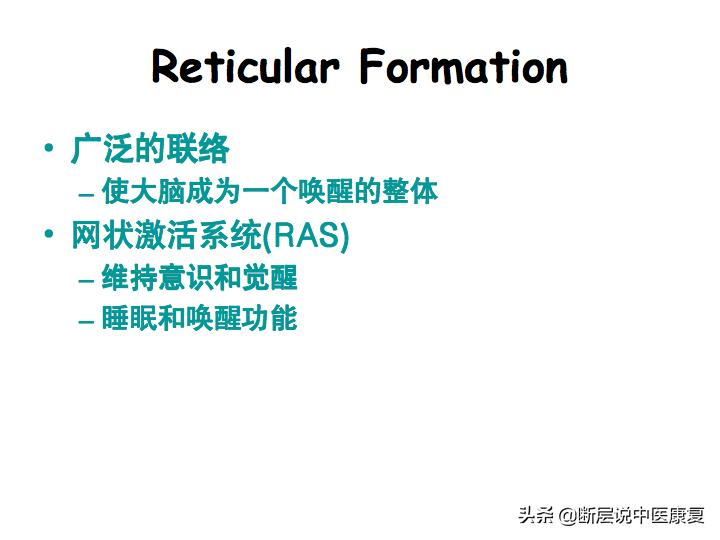 Reticular Formation

• 广泛的联络
– 使大脑成为一个唤醒的整体
• 网状激活系统(RAS)
– 维持意识和觉醒
– 睡眠和唤醒功能

头条 @断层说中医康复